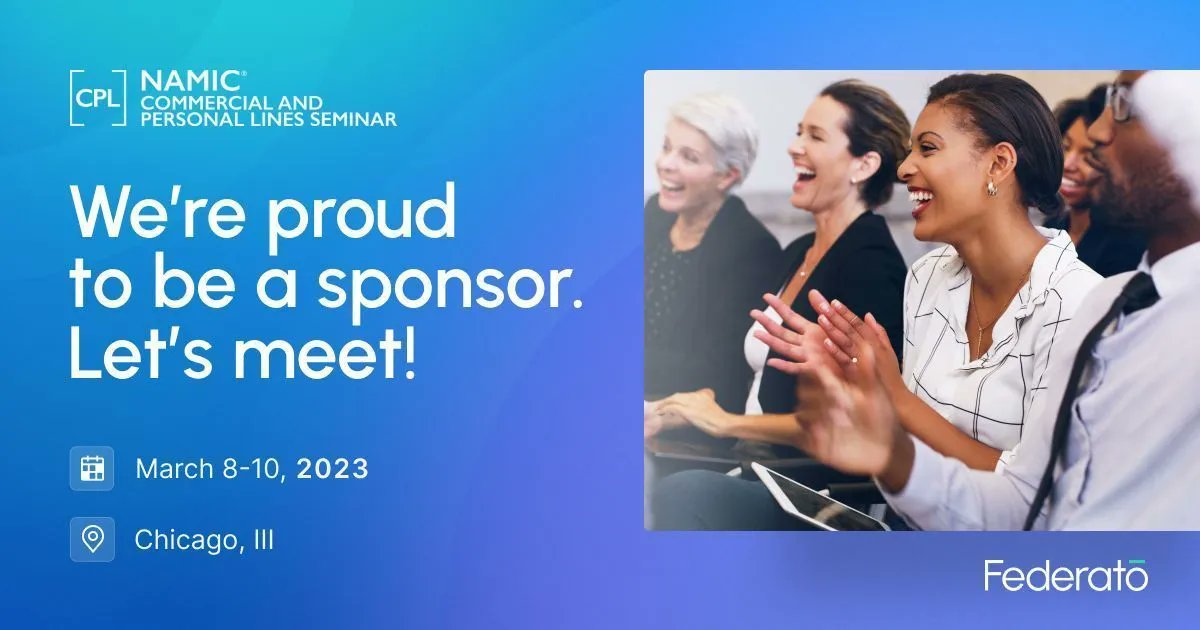 CPL NAMIC®
COMMERCIAL AND PERSONAL LINES SEMINAR

We're proud to be a sponsor. Let's meet!

March 8-10, 2023

Chicago, Ill

Federato